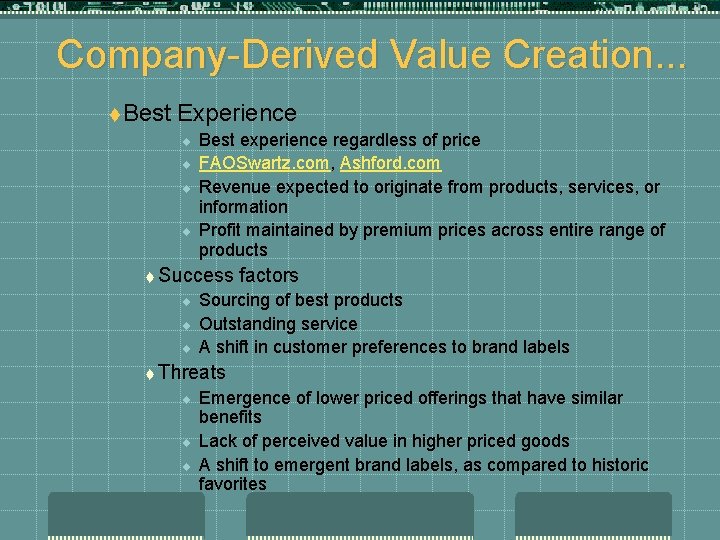 Company-Derived Value Creation...

Best Experience

Best experience regardless of price

FAOSwartz.com, Ashford.com

Revenue expected to originate from products, services, or information

Profit maintained by premium prices across entire range of products

Success factors

Sourcing of best products

Outstanding service

A shift in customer preferences to brand labels

Threats

Emergence of lower priced offerings that have similar benefits

Lack of perceived value in higher priced goods

A shift to emergent brand labels, as compared to historic favorites